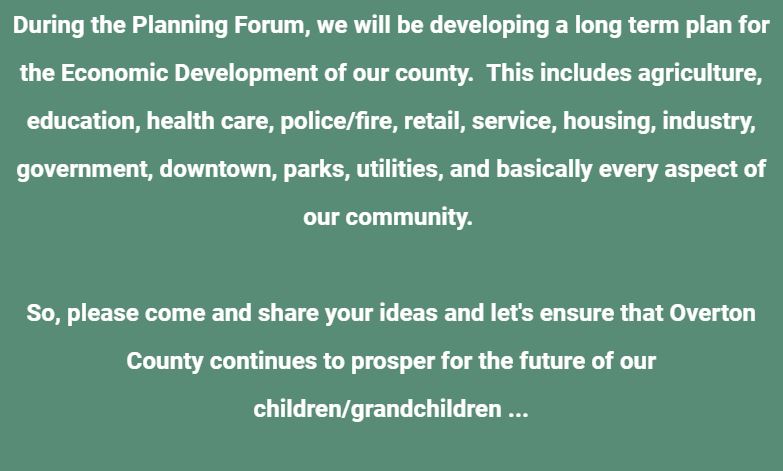 During the Planning Forum, we will be developing a long term plan for the Economic Development of our county.  This includes agriculture, education, health care, police/fire, retail, service, housing, industry, government, downtown, parks, utilities, and basically every aspect of our community.

So, please come and share your ideas and let's ensure that Overton County continues to prosper for the future of our children/grandchildren ...